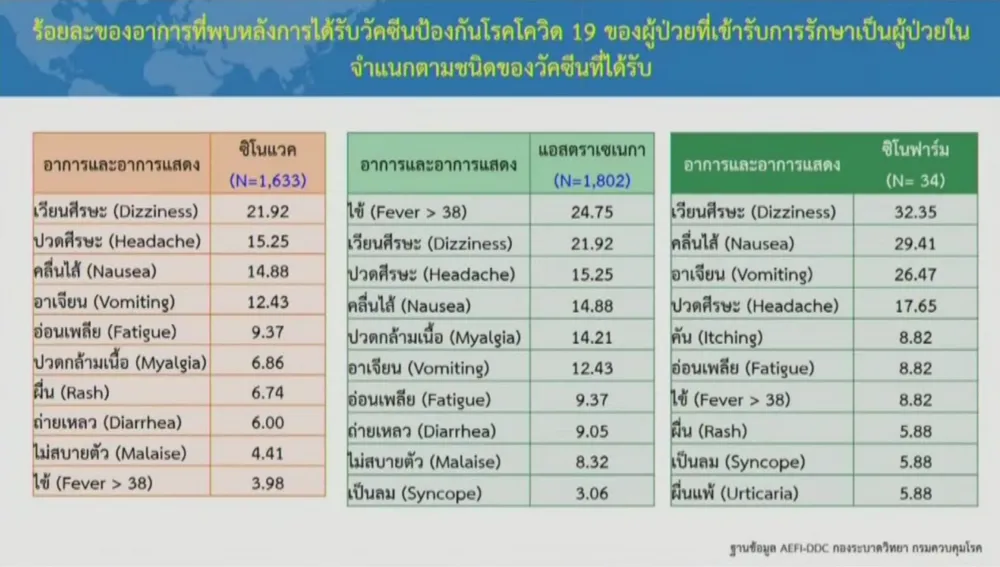 ร้อยละของอาการที่พบหลังการได้รับวัคซีนป้องกันโรคโควิด 19 ของผู้ป่วยที่เข้ารับการรักษาเป็นผู้ป่วยใน จำแนกตามชนิดของวัคซีนที่ได้รับ

| อาการและอาการแสดง | ซิโนแวค (N=1,633) |
|---|---|
| เวียนศีรษะ (Dizziness) | 21.92 |
| ปวดศีรษะ (Headache) | 15.25 |
| คลื่นไส้ (Nausea) | 14.88 |
| อาเจียน (Vomiting) | 12.43 |
| อ่อนเพลีย (Fatigue) | 9.37 |
| ปวดกล้ามเนื้อ (Myalgia) | 6.86 |
| ผื่น (Rash) | 6.74 |
| ถ่ายเหลว (Diarrhea) | 6.00 |
| ไม่สบายตัว (Malaise) | 4.41 |
| ไข้ (Fever > 38) | 3.98 |

| อาการและอาการแสดง | แอสตราเซเนกา (N=1,802) |
|---|---|
| ไข้ (Fever > 38) | 24.75 |
| เวียนศีรษะ (Dizziness) | 21.92 |
| ปวดศีรษะ (Headache) | 15.25 |
| คลื่นไส้ (Nausea) | 14.88 |
| ปวดกล้ามเนื้อ (Myalgia) | 14.21 |
| อาเจียน (Vomiting) | 12.43 |
| อ่อนเพลีย (Fatigue) | 9.37 |
| ถ่ายเหลว (Diarrhea) | 9.05 |
| ไม่สบายตัว (Malaise) | 8.32 |
| เป็นลม (Syncope) | 3.06 |

| อาการและอาการแสดง | ซิโนฟาร์ม (N= 34) |
|---|---|
| เวียนศีรษะ (Dizziness) | 32.35 |
| คลื่นไส้ (Nausea) | 29.41 |
| อาเจียน (Vomiting) | 26.47 |
| ปวดศีรษะ (Headache) | 17.65 |
| คัน (Itching) | 8.82 |
| อ่อนเพลีย (Fatigue) | 8.82 |
| ไข้ (Fever > 38) | 8.82 |
| ผื่น (Rash) | 5.88 |
| เป็นลม (Syncope) | 5.88 |
| ผื่นแพ้ (Urticaria) | 5.88 |

ฐานข้อมูล AEFI-DDC กองระบาดวิทยา กรมควบคุมโรค